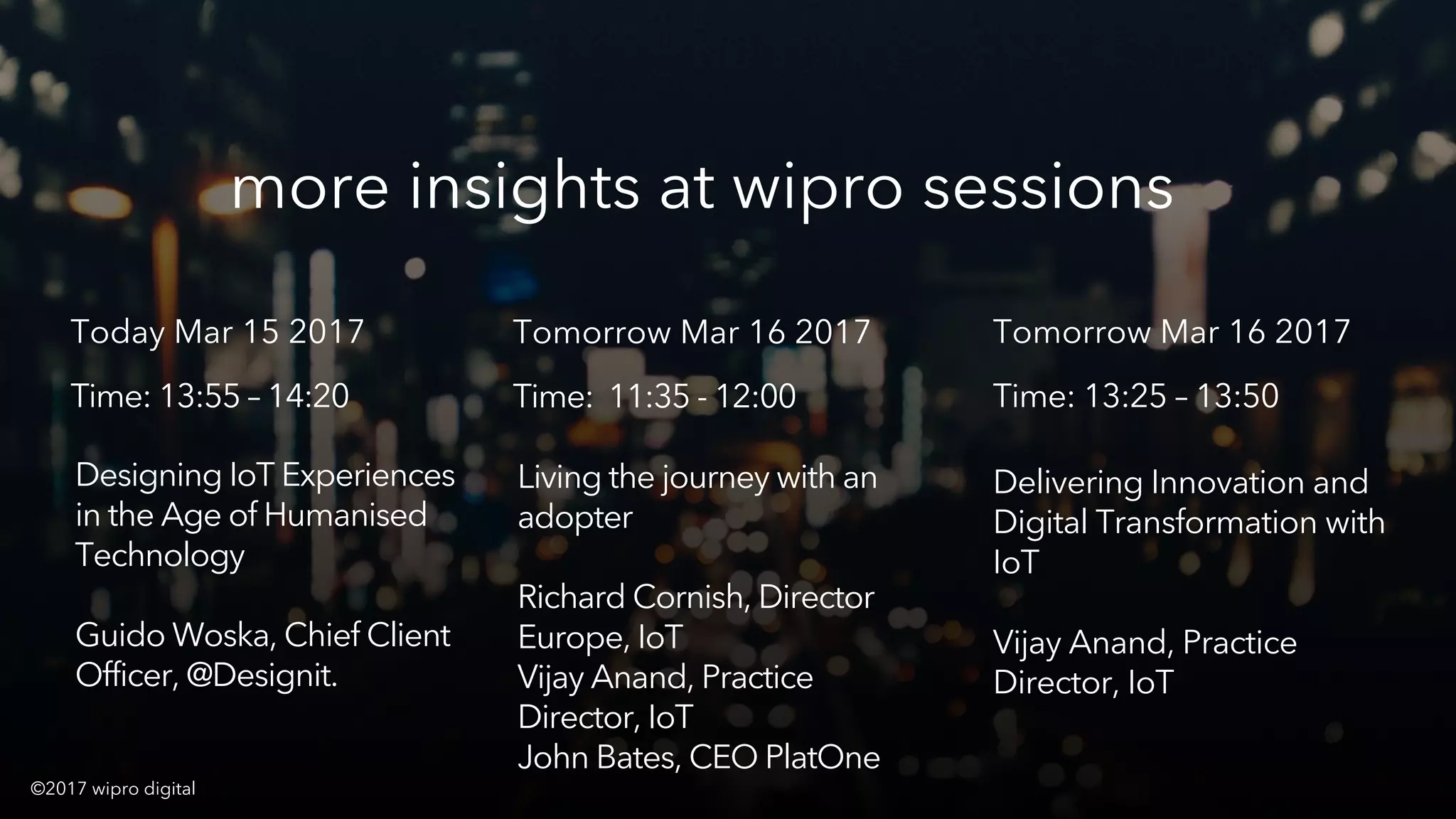 more insights at wipro sessions

Today Mar 15 2017

Time: 13:55 – 14:20

Designing IoT Experiences in the Age of Humanised Technology

Guido Woska, Chief Client Officer, @Designit.

Tomorrow Mar 16 2017

Time: 11:35 - 12:00

Living the journey with an adopter

Richard Cornish, Director Europe, IoT
Vijay Anand, Practice Director, IoT
John Bates, CEO PlatOne

Tomorrow Mar 16 2017

Time: 13:25 – 13:50

Delivering Innovation and Digital Transformation with IoT

Vijay Anand, Practice Director, IoT

©2017 wipro digital